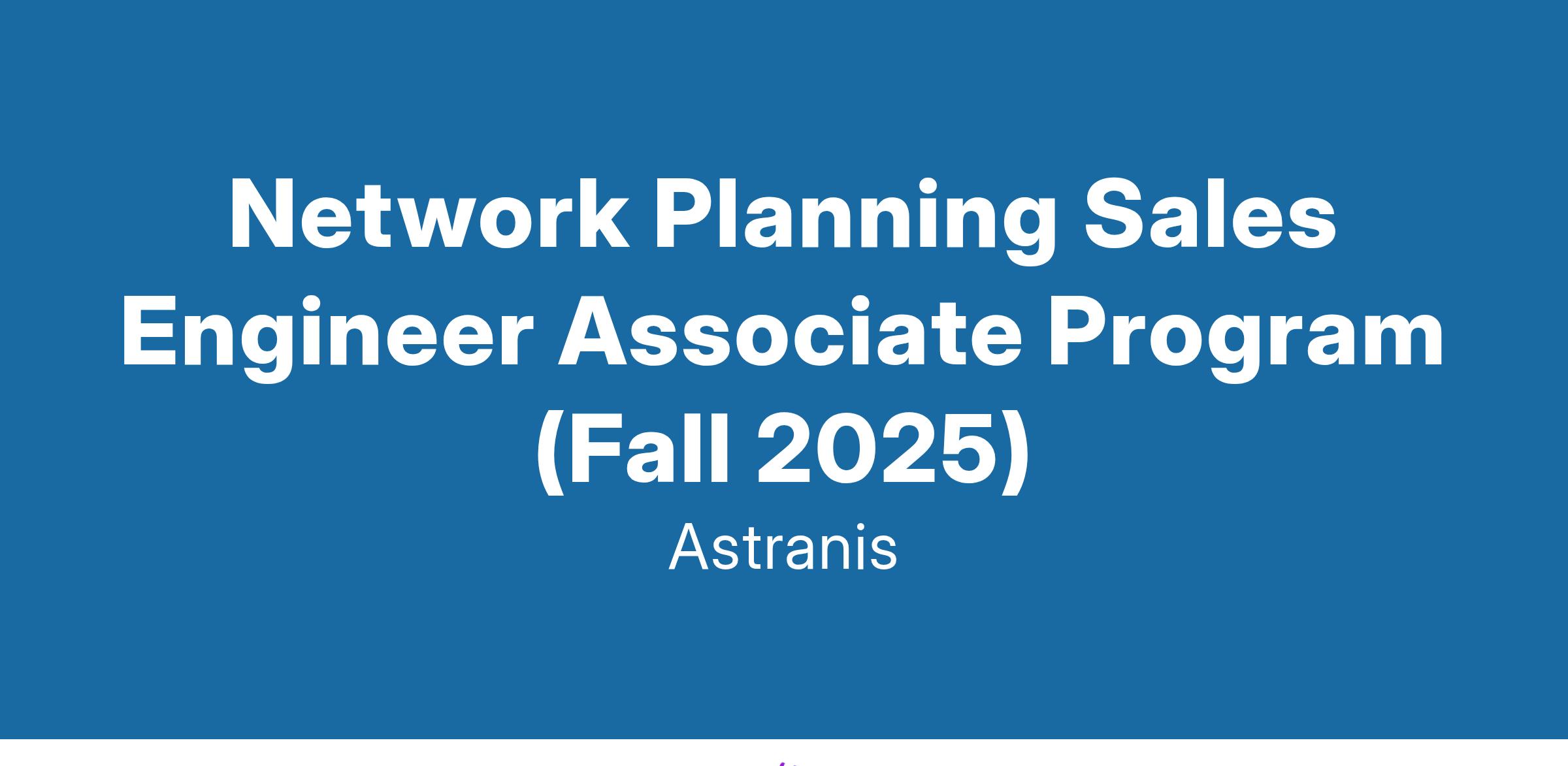 Network Planning Sales Engineer Associate Program (Fall 2025)

Astranis